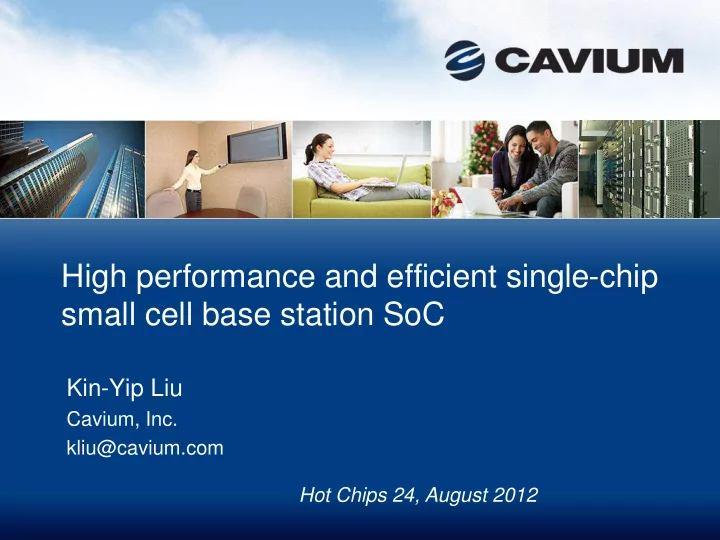 CAVIUM

High performance and efficient single-chip small cell base station SoC

Kin-Yip Liu
Cavium, Inc.
kliu@cavium.com

Hot Chips 24, August 2012